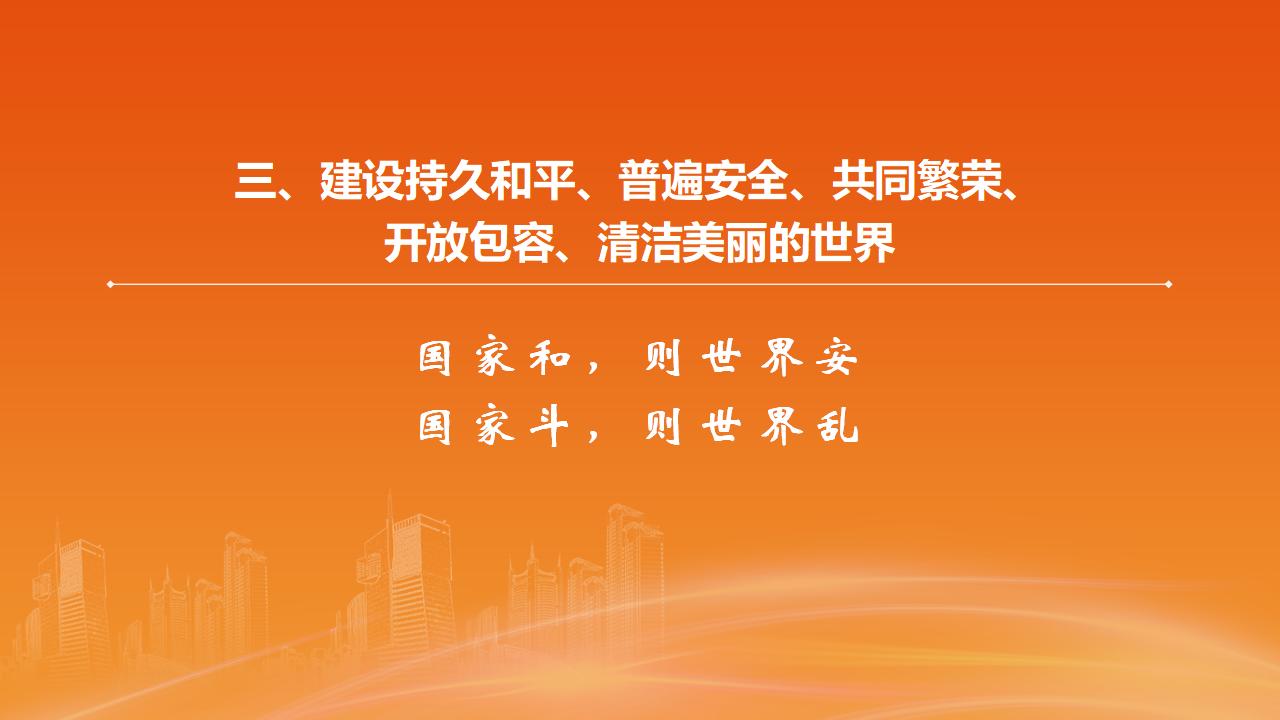 三、建设持久和平、普遍安全、共同繁荣、开放包容、清洁美丽的世界

国家和，则世界安
国家斗，则世界乱